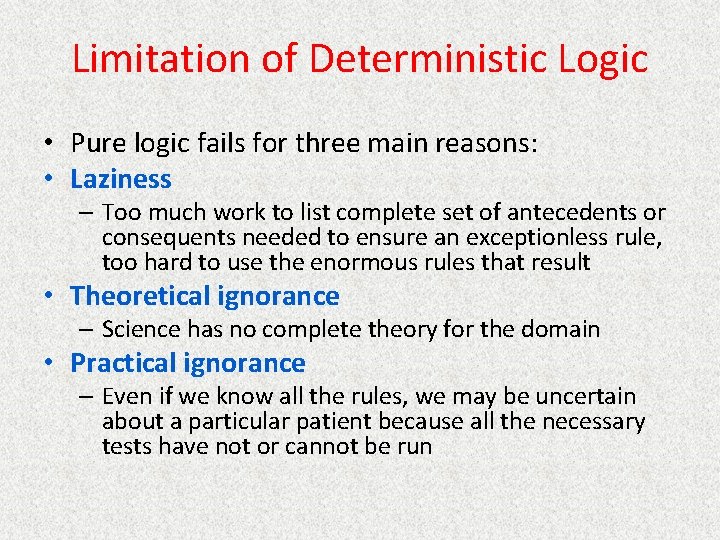 Limitation of Deterministic Logic

• Pure logic fails for three main reasons:
• Laziness
– Too much work to list complete set of antecedents or consequents needed to ensure an exceptionless rule, too hard to use the enormous rules that result
• Theoretical ignorance
– Science has no complete theory for the domain
• Practical ignorance
– Even if we know all the rules, we may be uncertain about a particular patient because all the necessary tests have not or cannot be run